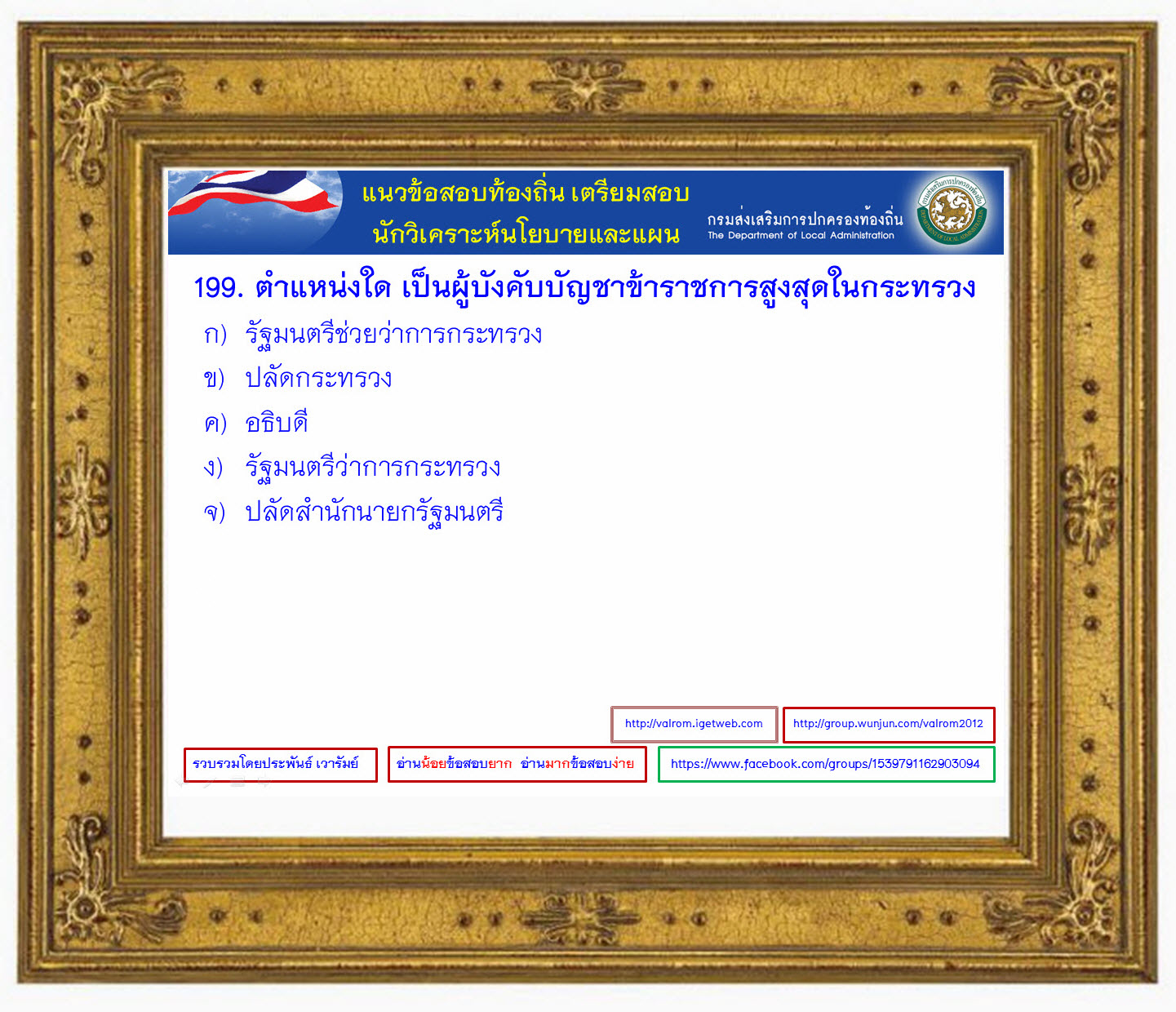 แนวข้อสอบท้องถิ่น เตรียมสอบ
นักวิเคราะห์นโยบายและแผน

กรมส่งเสริมการปกครองท้องถิ่น
The Department of Local Administration

199. ตำแหน่งใด เป็นผู้บังคับบัญชาข้าราชการสูงสุดในกระทรวง

ก) รัฐมนตรีช่วยว่าการกระทรวง

ข) ปลัดกระทรวง

ค) อธิบดี

ง) รัฐมนตรีว่าการกระทรวง

จ) ปลัดสำนักนายกรัฐมนตรี

http://valrom.igetweb.com

http://group.wunjun.com/valrom2012

รวบรวมโดยประพันธ์ เวารัมย์

อ่านน้อยข้อสอบยาก อ่านมากข้อสอบง่าย

https://www.facebook.com/groups/1539791162903094